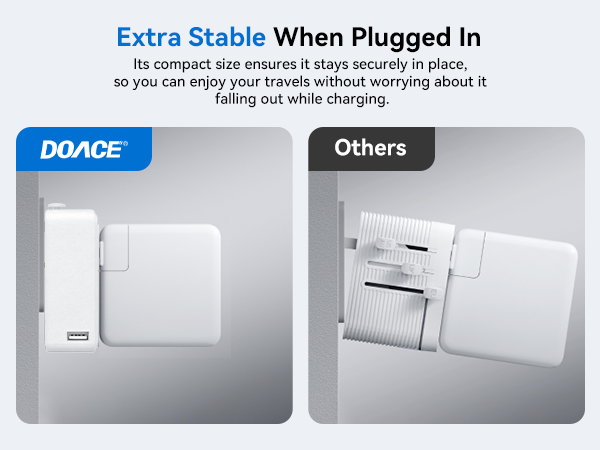 Extra Stable When Plugged In

Its compact size ensures it stays securely in place, so you can enjoy your travels without worrying about it falling out while charging.

DOACE

Others